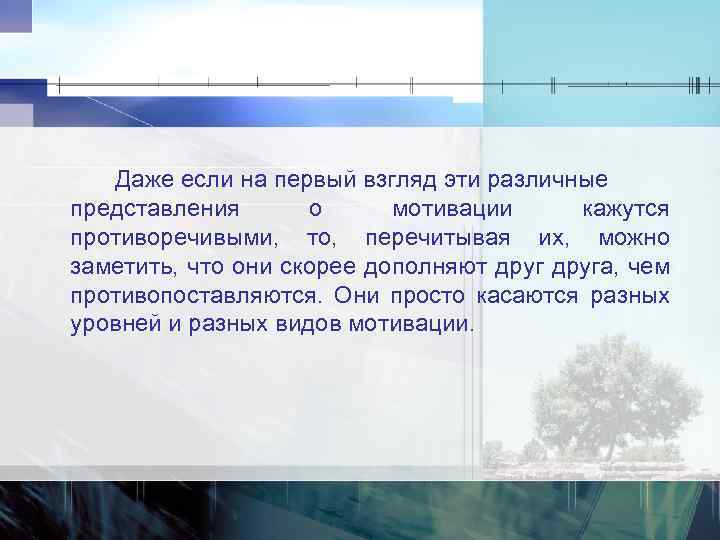 Даже если на первый взгляд эти различные представления о мотивации кажутся противоречивыми, то, перечитывая их, можно заметить, что они скорее дополняют друг друга, чем противопоставляются. Они просто касаются разных уровней и разных видов мотивации.